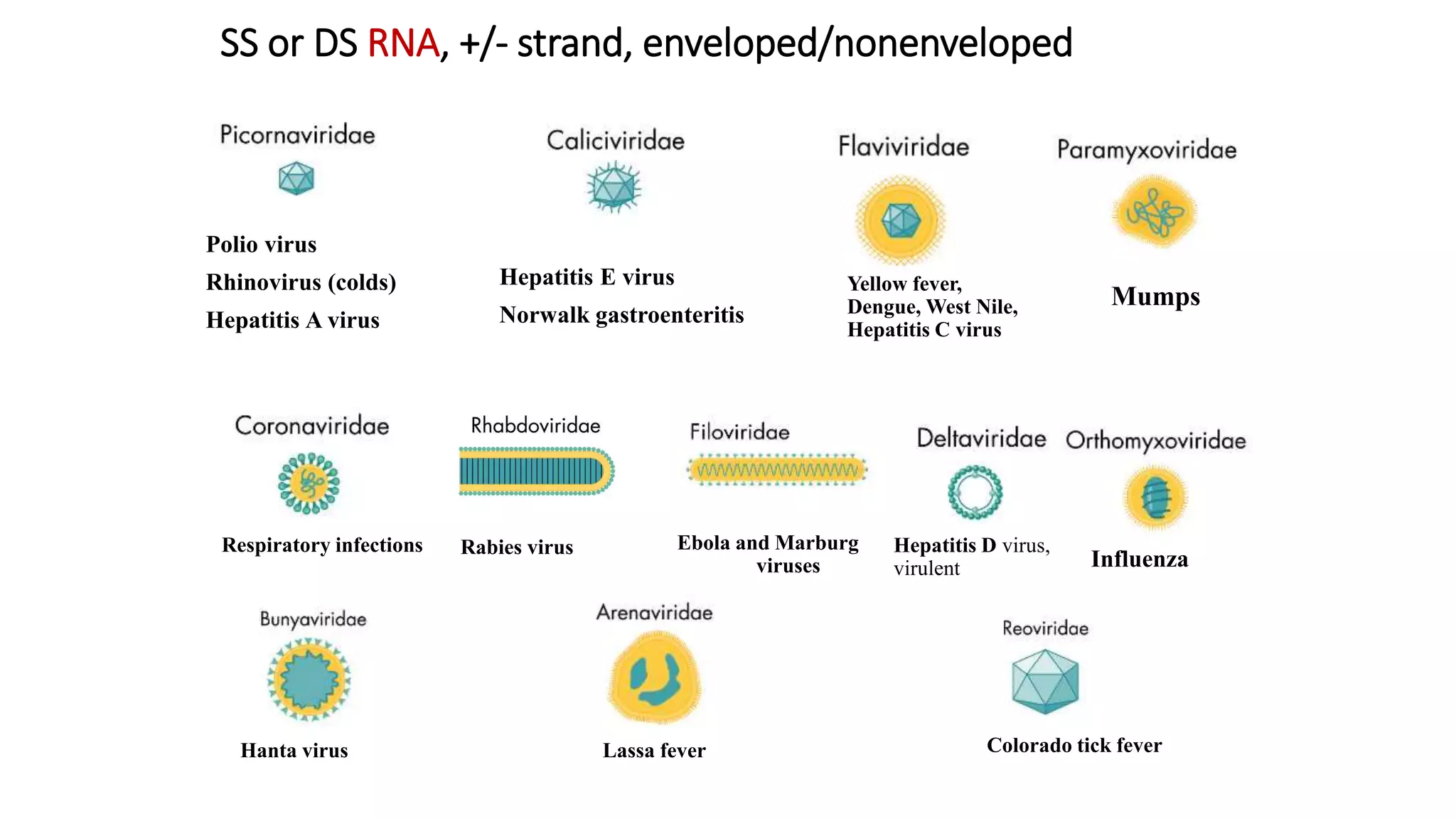 SS or DS RNA, +/- strand, enveloped/nonenveloped

Picornaviridae

Polio virus
Rhinovirus (colds)
Hepatitis A virus

Caliciviridae

Hepatitis E virus
Norwalk gastroenteritis

Flaviviridae

Yellow fever, Dengue, West Nile, Hepatitis C virus

Paramyxoviridae

Mumps

Coronaviridae

Respiratory infections

Rhabdoviridae

Rabies virus

Filoviridae

Ebola and Marburg viruses

Deltaviridae

Hepatitis D virus, virulent

Orthomyxoviridae

Influenza

Bunyaviridae

Hanta virus

Arenaviridae

Lassa fever

Reoviridae

Colorado tick fever